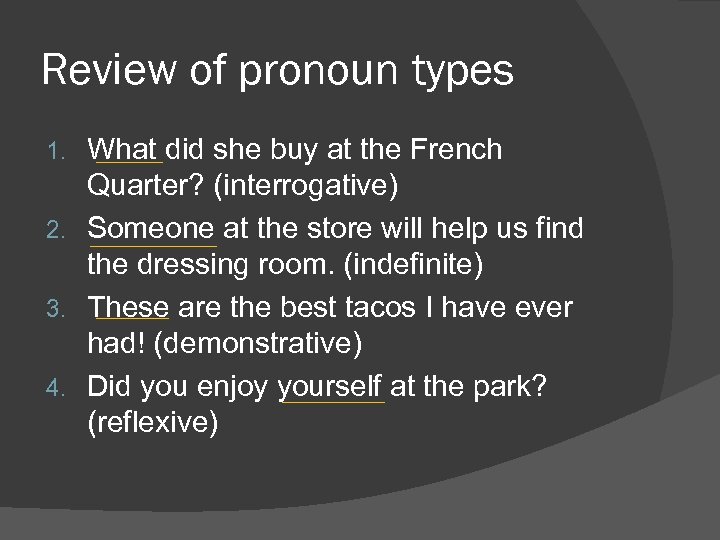 Review of pronoun types

1. What did she buy at the French Quarter? (interrogative)
2. Someone at the store will help us find the dressing room. (indefinite)
3. These are the best tacos I have ever had! (demonstrative)
4. Did you enjoy yourself at the park? (reflexive)